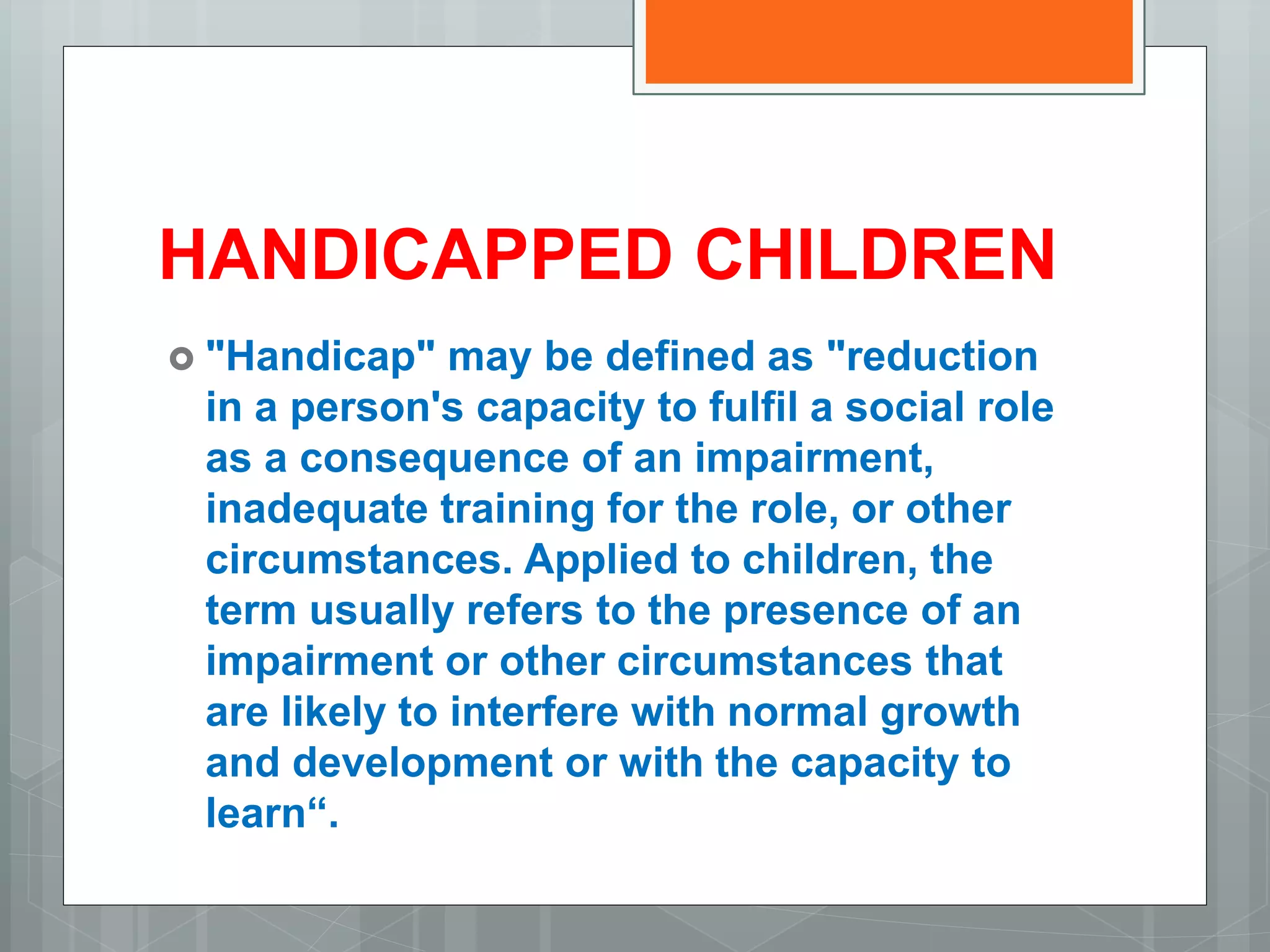 HANDICAPPED CHILDREN

"Handicap" may be defined as "reduction in a person's capacity to fulfil a social role as a consequence of an impairment, inadequate training for the role, or other circumstances. Applied to children, the term usually refers to the presence of an impairment or other circumstances that are likely to interfere with normal growth and development or with the capacity to learn“.